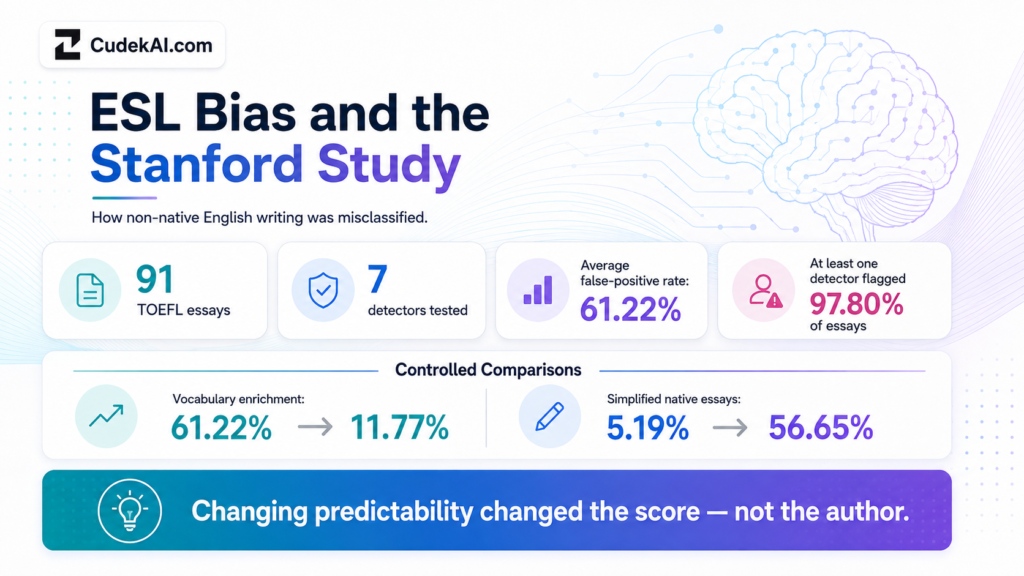 CudekAI.com

ESL Bias and the Stanford Study

How non-native English writing was misclassified.

91
TOEFL essays

7
detectors tested

Average false-positive rate:
61.22%

At least one detector flagged
97.80%
of essays

Controlled Comparisons

Vocabulary enrichment:
61.22% → 11.77%

Simplified native essays:
5.19% → 56.65%

Changing predictability changed the score — not the author.